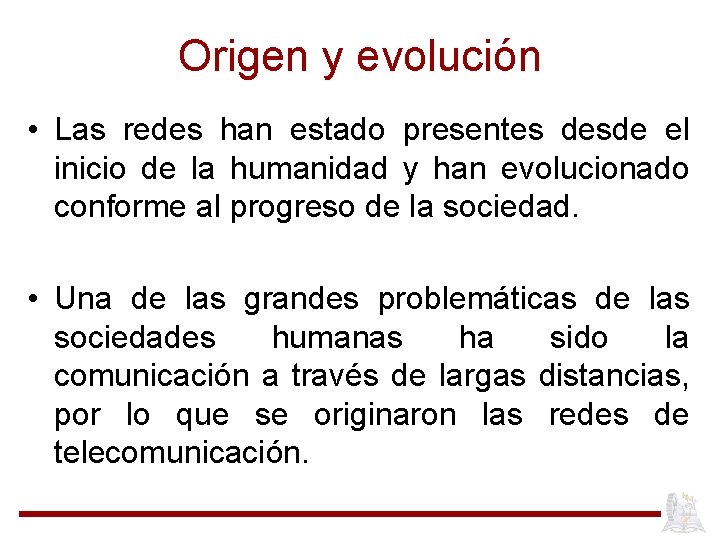 Origen y evolución

• Las redes han estado presentes desde el inicio de la humanidad y han evolucionado conforme al progreso de la sociedad.

• Una de las grandes problemáticas de las sociedades humanas ha sido la comunicación a través de largas distancias, por lo que se originaron las redes de telecomunicación.